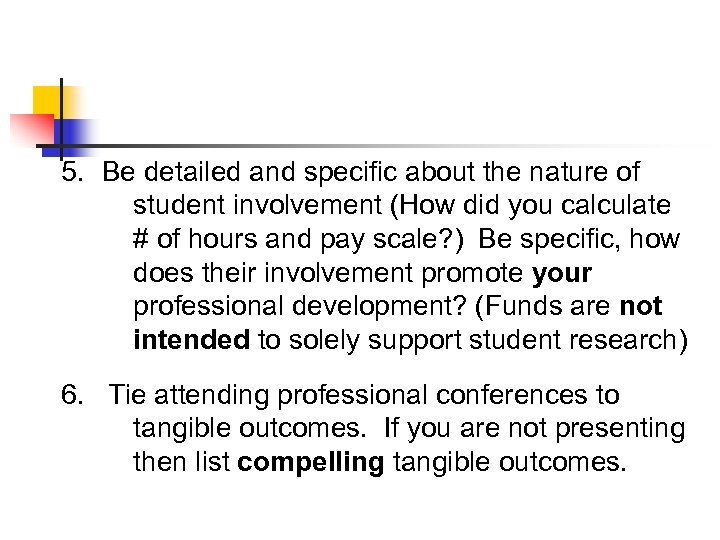 5. Be detailed and specific about the nature of student involvement (How did you calculate # of hours and pay scale?) Be specific, how does their involvement promote your professional development? (Funds are not intended to solely support student research)

6. Tie attending professional conferences to tangible outcomes. If you are not presenting then list compelling tangible outcomes.